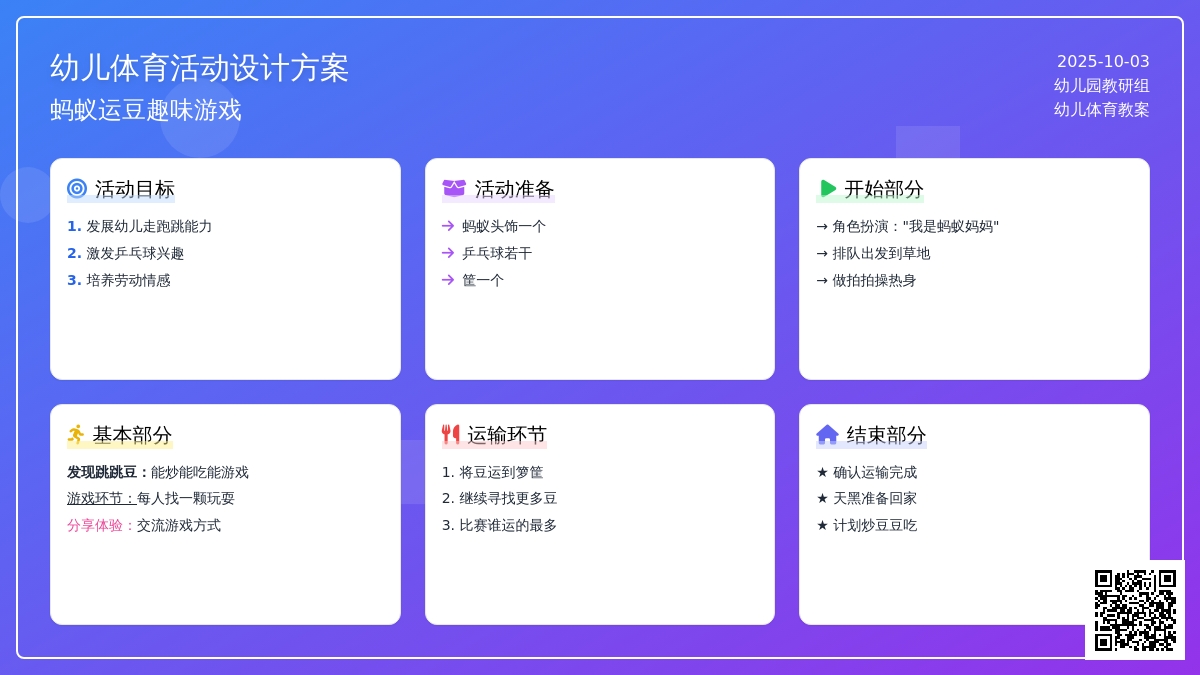 幼儿体育活动设计方案
蚂蚁运豆趣味游戏

2025-10-03
幼儿园教研组
幼儿体育教案

活动目标
1. 发展幼儿走跑跳能力
2. 激发乒乓球兴趣
3. 培养劳动情感

活动准备
→ 蚂蚁头饰一个
→ 乒乓球若干
→ 筐一个

开始部分
→ 角色扮演："我是蚂蚁妈妈"
→ 排队出发到草地
→ 做拍拍操热身

基本部分
发现跳跳豆：能炒能吃能游戏
游戏环节：每人找一颗玩耍
分享体验：交流游戏方式

运输环节
1. 将豆运到箩筐
2. 继续寻找更多豆
3. 比赛谁运的最多

结束部分
★ 确认运输完成
★ 天黑准备回家
★ 计划炒豆豆吃